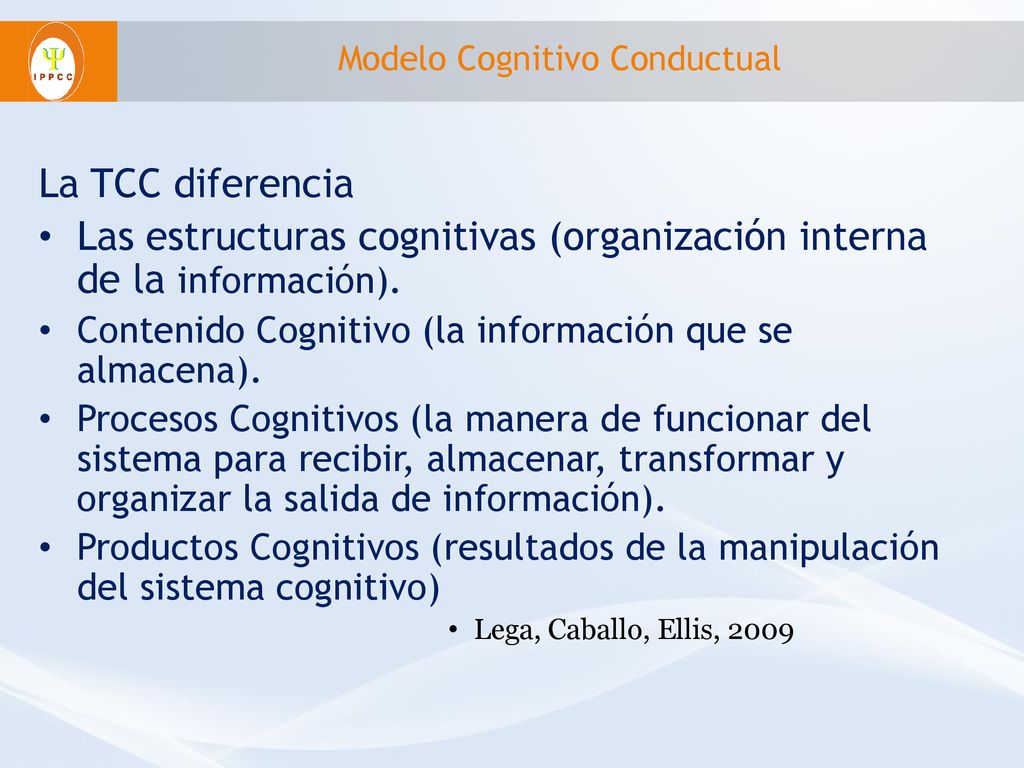 Ψ
IPPCC

Modelo Cognitivo Conductual

La TCC diferencia

• Las estructuras cognitivas (organización interna de la información).
• Contenido Cognitivo (la información que se almacena).
• Procesos Cognitivos (la manera de funcionar del sistema para recibir, almacenar, transformar y organizar la salida de información).
• Productos Cognitivos (resultados de la manipulación del sistema cognitivo)

• Lega, Caballo, Ellis, 2009